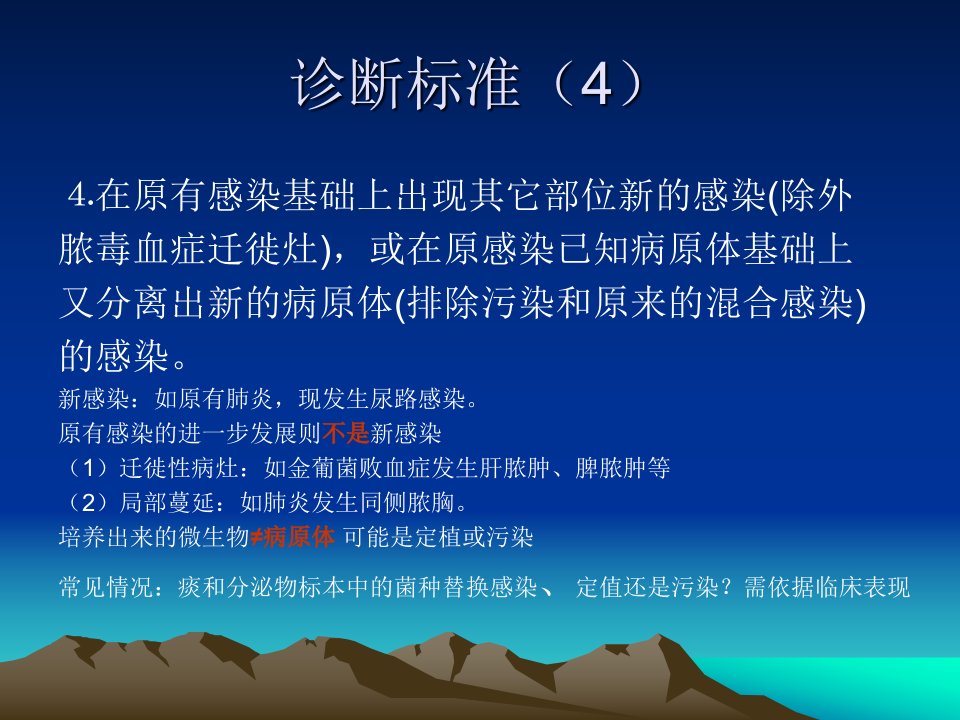 诊断标准（4）

4.在原有感染基础上出现其它部位新的感染(除外脓毒血症迁徙灶)，或在原感染已知病原体基础上又分离出新的病原体(排除污染和原来的混合感染)的感染。

新感染：如原有肺炎，现发生尿路感染。
原有感染的进一步发展则不是新感染
（1）迁徙性病灶：如金葡菌败血症发生肝脓肿、脾脓肿等
（2）局部蔓延：如肺炎发生同侧脓胸。
培养出来的微生物≠病原体 可能是定植或污染

常见情况：痰和分泌物标本中的菌种替换感染、 定值还是污染？需依据临床表现